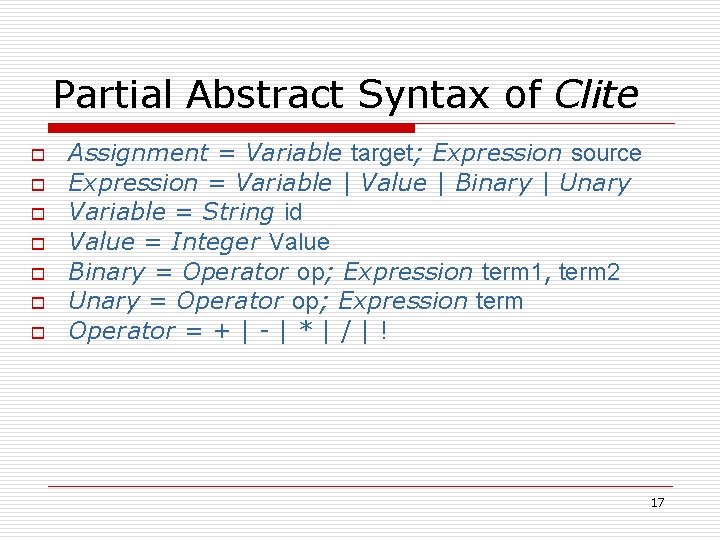 Partial Abstract Syntax of Clite

Assignment = Variable target; Expression source
Expression = Variable | Value | Binary | Unary
Variable = String id
Value = Integer Value
Binary = Operator op; Expression term1, term2
Unary = Operator op; Expression term
Operator = + | - | * | / | !

17